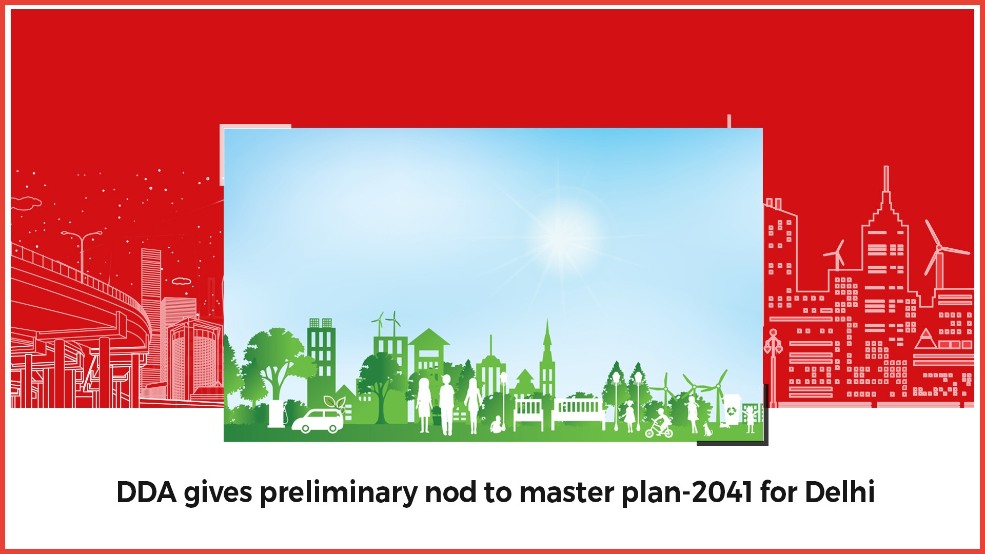 DDA gives preliminary nod to master plan-2041 for Delhi